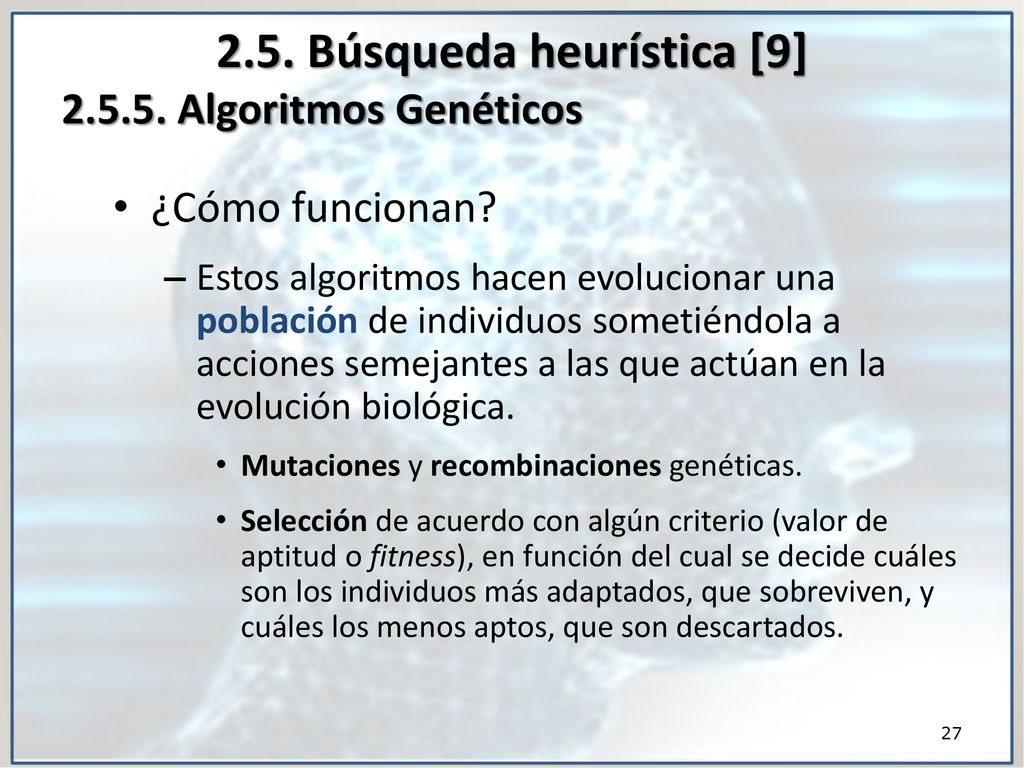 2.5. Búsqueda heurística [9]
2.5.5. Algoritmos Genéticos

• ¿Cómo funcionan?

– Estos algoritmos hacen evolucionar una población de individuos sometiéndola a acciones semejantes a las que actúan en la evolución biológica.

• Mutaciones y recombinaciones genéticas.

• Selección de acuerdo con algún criterio (valor de aptitud o fitness), en función del cual se decide cuáles son los individuos más adaptados, que sobreviven, y cuáles los menos aptos, que son descartados.

27